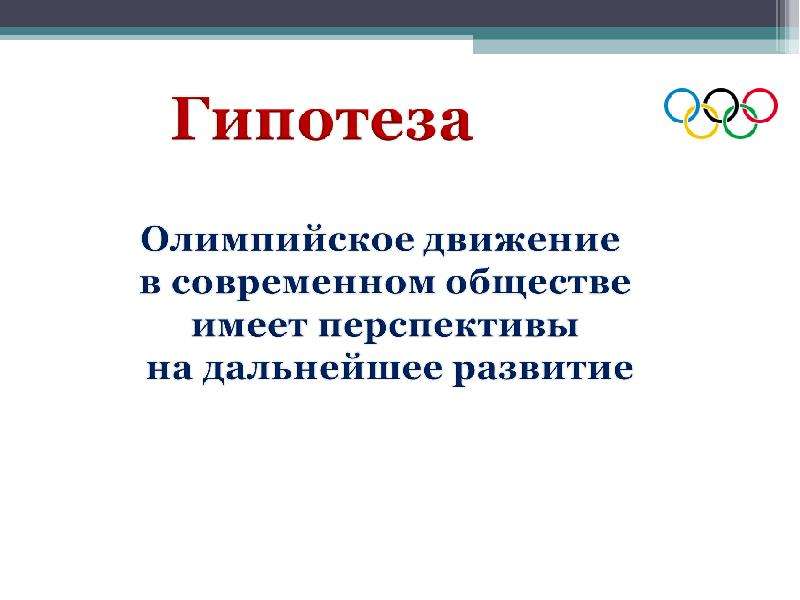 Гипотеза

Олимпийское движение в современном обществе имеет перспективы на дальнейшее развитие